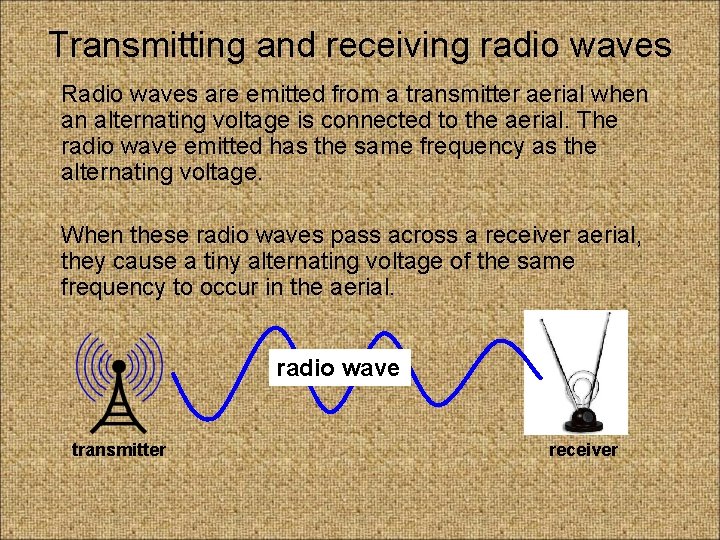 Transmitting and receiving radio waves

Radio waves are emitted from a transmitter aerial when an alternating voltage is connected to the aerial. The radio wave emitted has the same frequency as the alternating voltage.

When these radio waves pass across a receiver aerial, they cause a tiny alternating voltage of the same frequency to occur in the aerial.

radio wave

transmitter

receiver